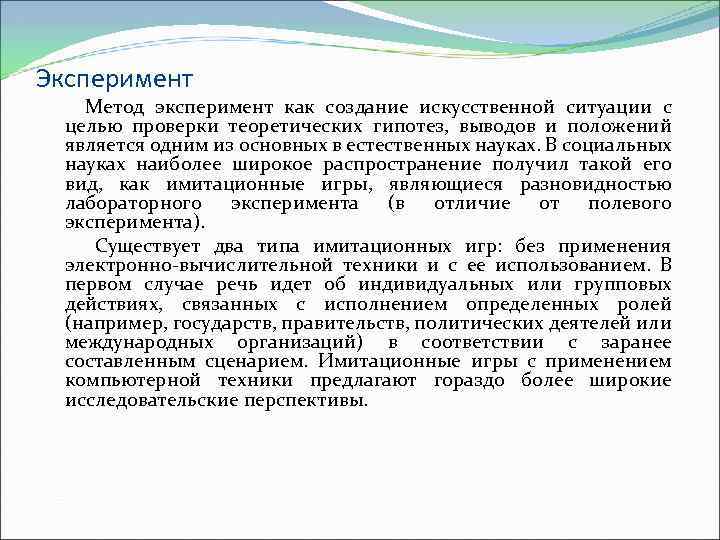 Эксперимент

Метод эксперимент как создание искусственной ситуации с целью проверки теоретических гипотез, выводов и положений является одним из основных в естественных науках. В социальных науках наиболее широкое распространение получил такой его вид, как имитационные игры, являющиеся разновидностью лабораторного эксперимента (в отличие от полевого эксперимента).

Существует два типа имитационных игр: без применения электронно-вычислительной техники и с ее использованием. В первом случае речь идет об индивидуальных или групповых действиях, связанных с исполнением определенных ролей (например, государств, правительств, политических деятелей или международных организаций) в соответствии с заранее составленным сценарием. Имитационные игры с применением компьютерной техники предлагают гораздо более широкие исследовательские перспективы.